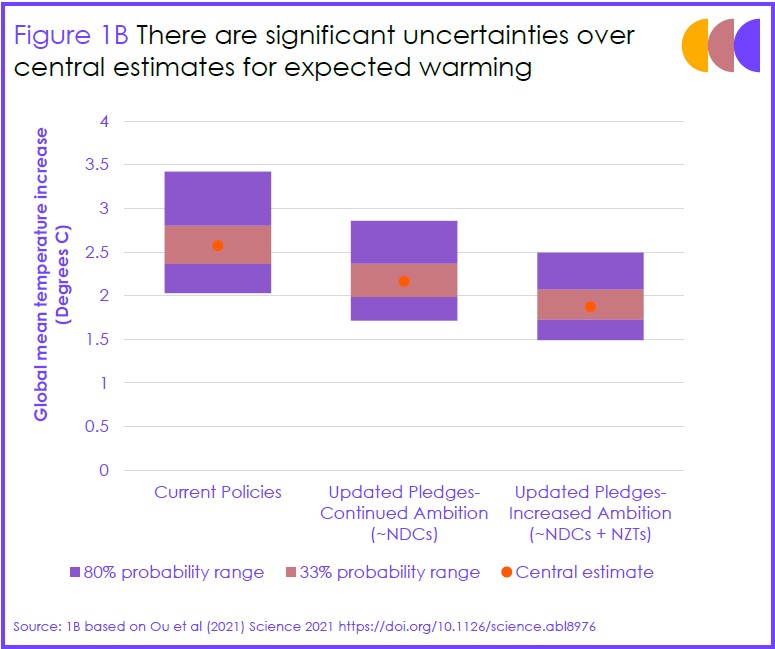 Figure 1B There are significant uncertainties over central estimates for expected warming

Global mean temperature increase (Degrees C)

4
3.5
3
2.5
2
1.5
1
0.5
0

Current Policies

Updated Pledges-Continued Ambition (~NDCs)

Updated Pledges-Increased Ambition (~NDCs + NZTs)

80% probability range
33% probability range
Central estimate

Source: 1B based on Ou et al (2021) Science 2021 https://doi.org/10.1126/science.abl8976